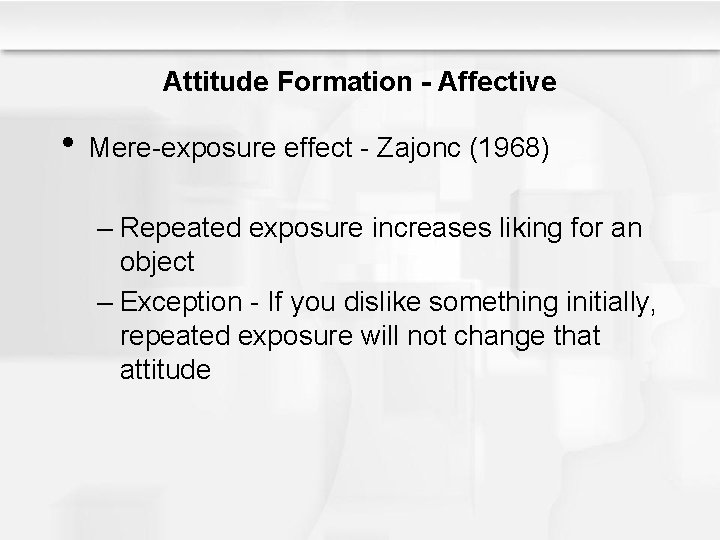 Attitude Formation - Affective

• Mere-exposure effect - Zajonc (1968)

– Repeated exposure increases liking for an object

– Exception - If you dislike something initially, repeated exposure will not change that attitude